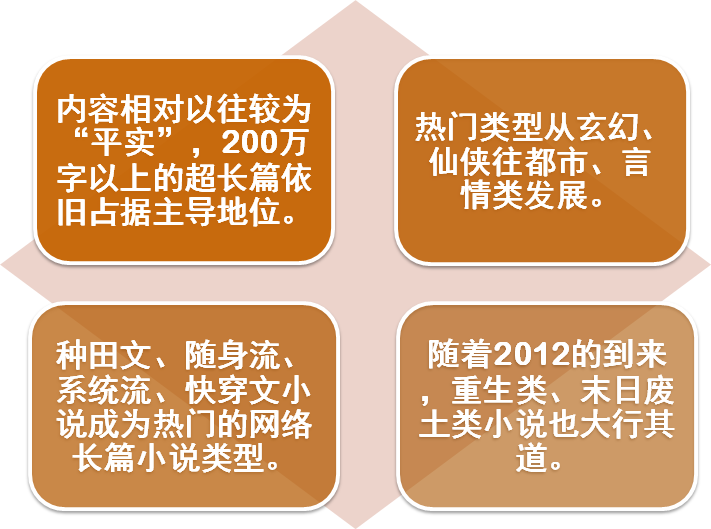 内容相对以往较为“平实”，200万字以上的超长篇依旧占据主导地位。

热门类型从玄幻、仙侠往都市、言情类发展。

种田文、随身流、系统流、快穿文小说成为热门的网络长篇小说类型。

随着2012的到来，重生类、末日废土类小说也大行其道。